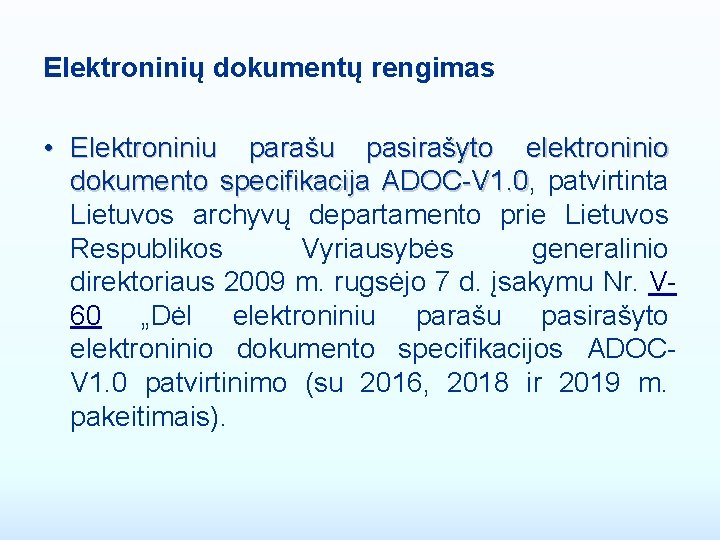 Elektroninių dokumentų rengimas

• Elektroniniu parašu pasirašyto elektroninio dokumento specifikacija ADOC-V1.0, patvirtinta Lietuvos archyvų departamento prie Lietuvos Respublikos Vyriausybės generalinio direktoriaus 2009 m. rugsėjo 7 d. įsakymu Nr. V-60 „Dėl elektroniniu parašu pasirašyto elektroninio dokumento specifikacijos ADOC-V1.0 patvirtinimo (su 2016, 2018 ir 2019 m. pakeitimais).